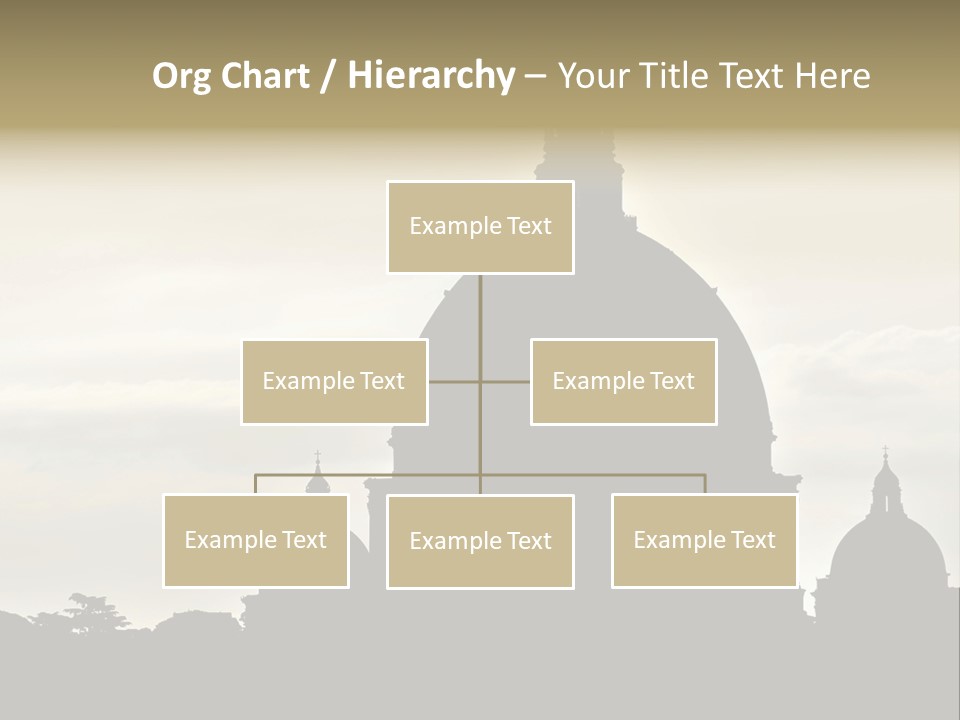 Org Chart / Hierarchy – Your Title Text Here

Example Text

Example Text

Example Text

Example Text

Example Text

Example Text